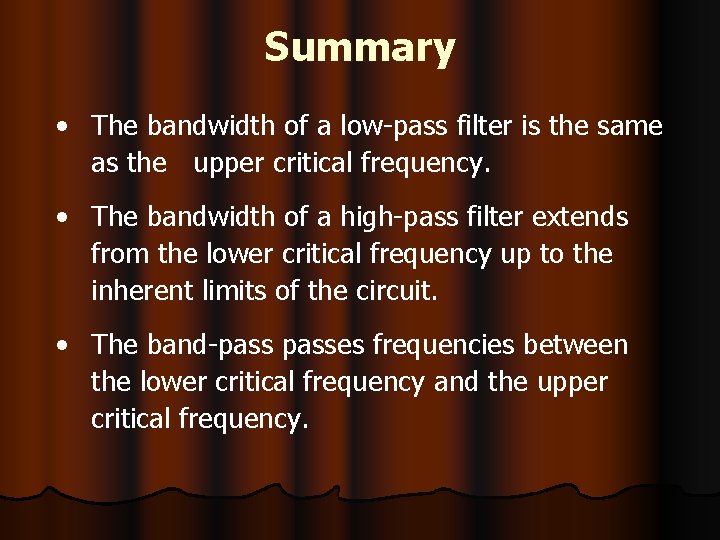 Summary

• The bandwidth of a low-pass filter is the same as the upper critical frequency.

• The bandwidth of a high-pass filter extends from the lower critical frequency up to the inherent limits of the circuit.

• The band-pass passes frequencies between the lower critical frequency and the upper critical frequency.